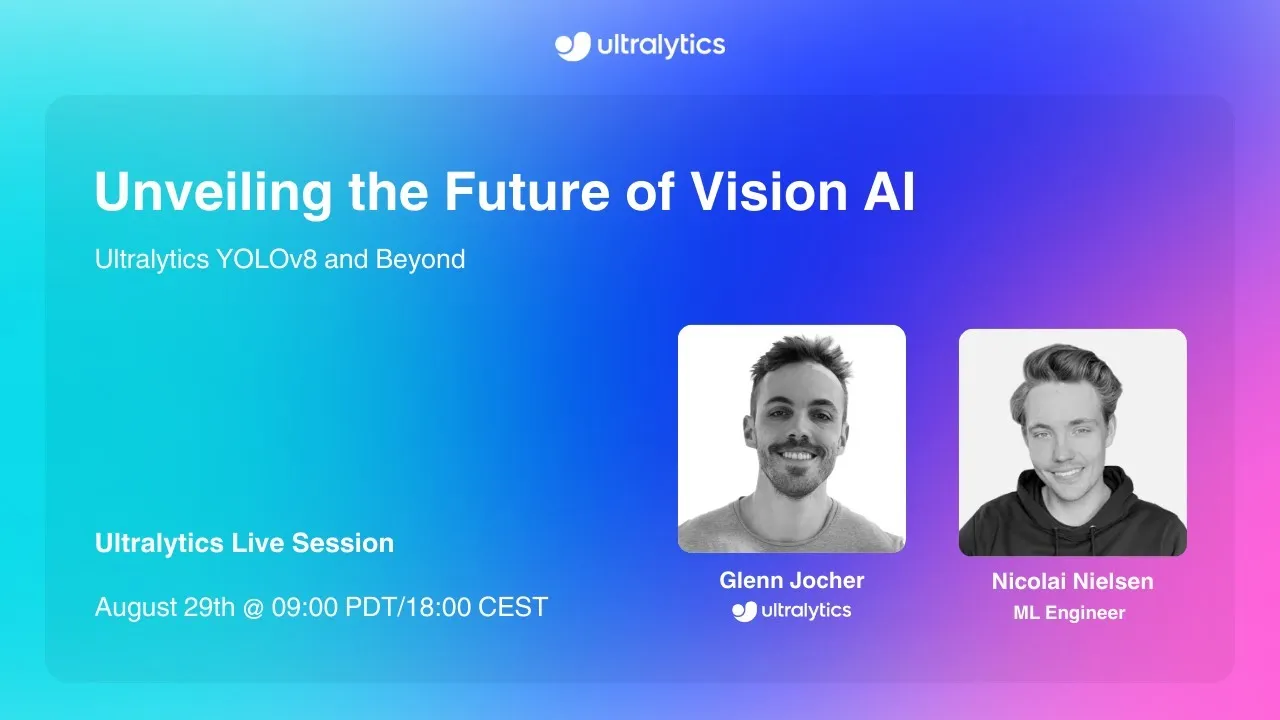 ultralytics

Unveiling the Future of Vision AI

Ultralytics YOLOv8 and Beyond

Ultralytics Live Session

August 29th @ 09:00 PDT/18:00 CEST

Glenn Jocher
ultralytics

Nicolai Nielsen
ML Engineer